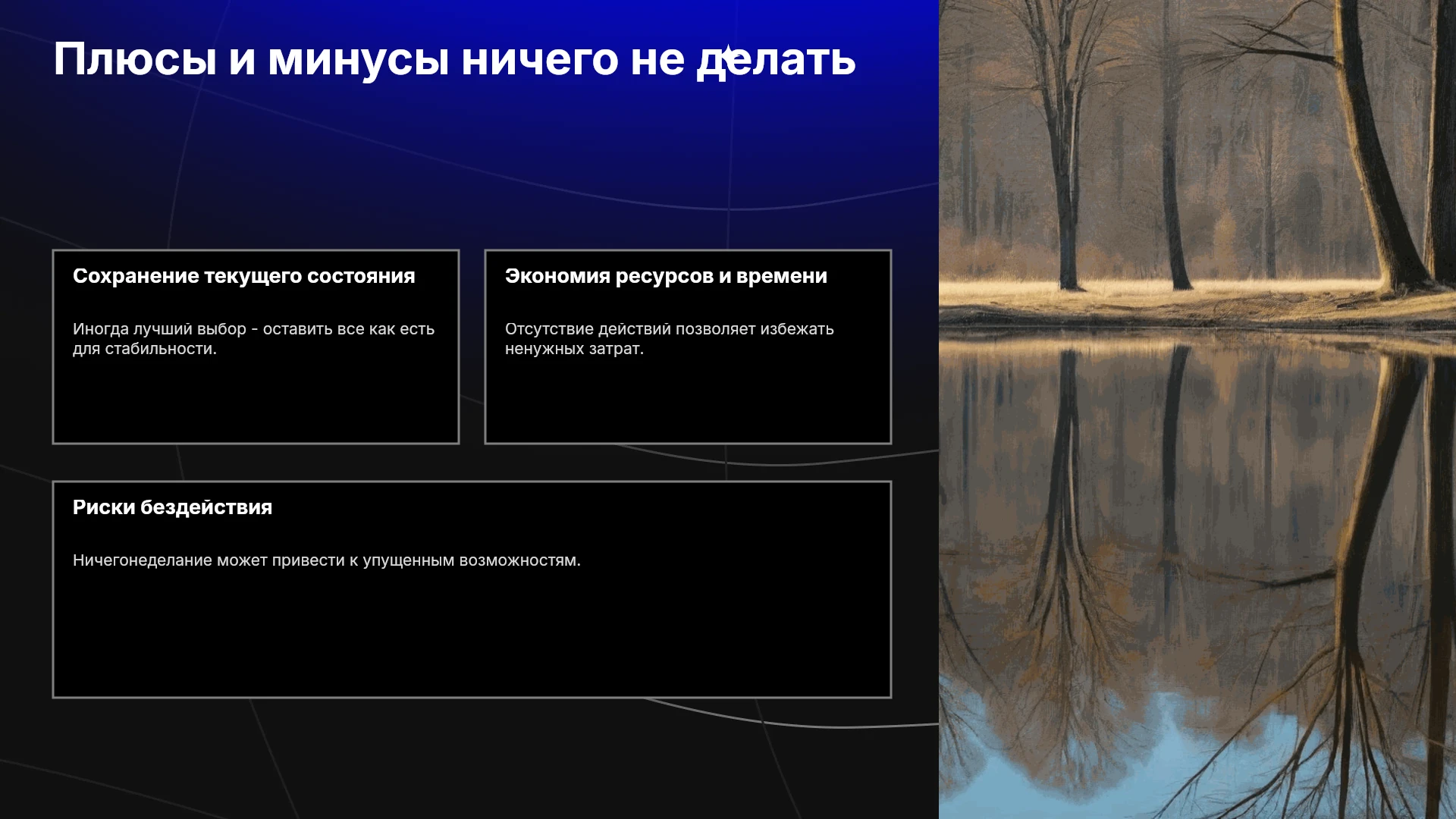 Плюсы и минусы ничего не делать

Сохранение текущего состояния

Иногда лучший выбор - оставить все как есть для стабильности.

Экономия ресурсов и времени

Отсутствие действий позволяет избежать ненужных затрат.

Риски бездействия

Ничегонеделание может привести к упущенным возможностям.